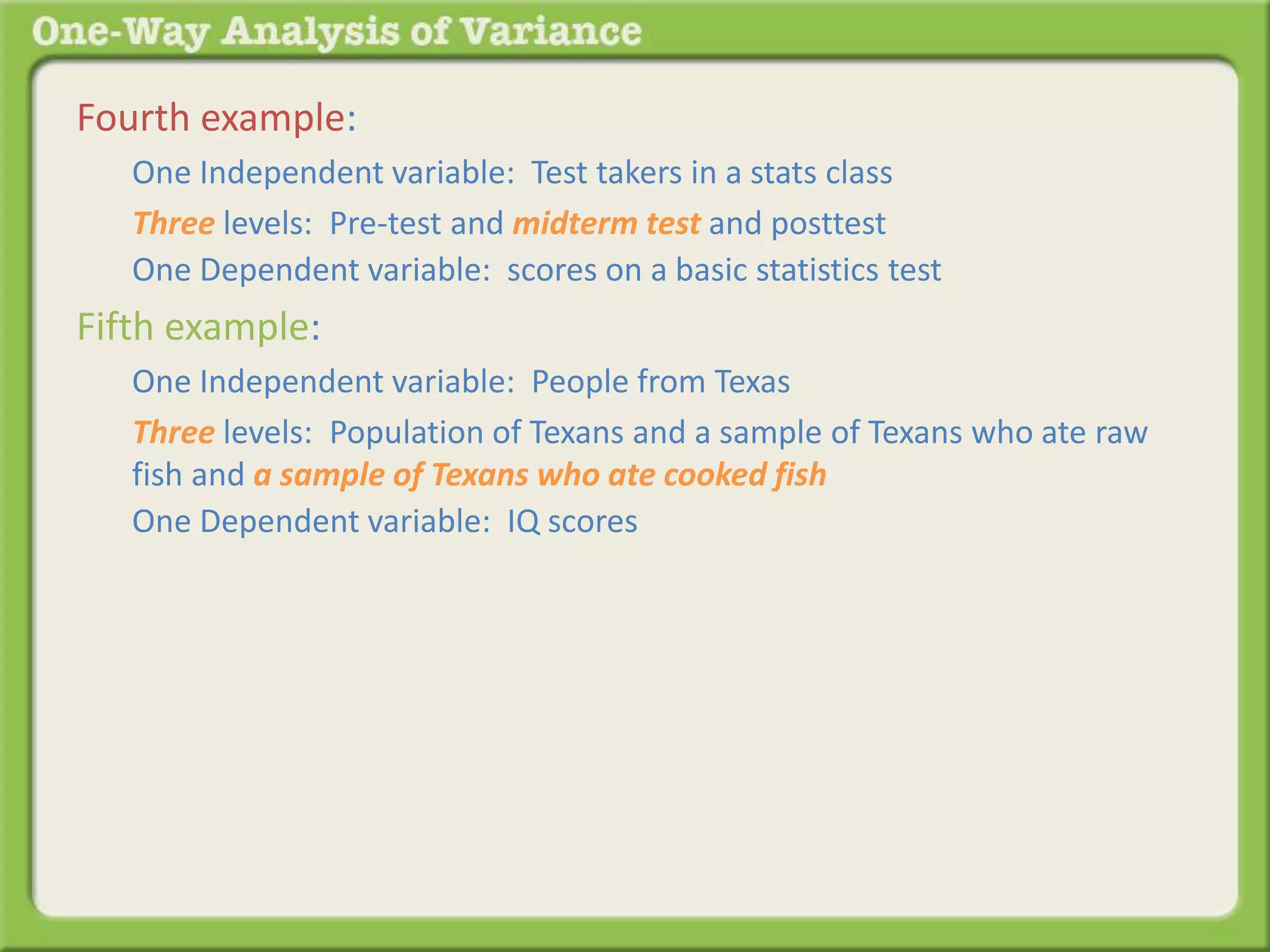 One-Way Analysis of Variance

Fourth example:

One Independent variable: Test takers in a stats class

Three levels: Pre-test and midterm test and posttest

One Dependent variable: scores on a basic statistics test

Fifth example:

One Independent variable: People from Texas

Three levels: Population of Texans and a sample of Texans who ate raw fish and a sample of Texans who ate cooked fish

One Dependent variable: IQ scores